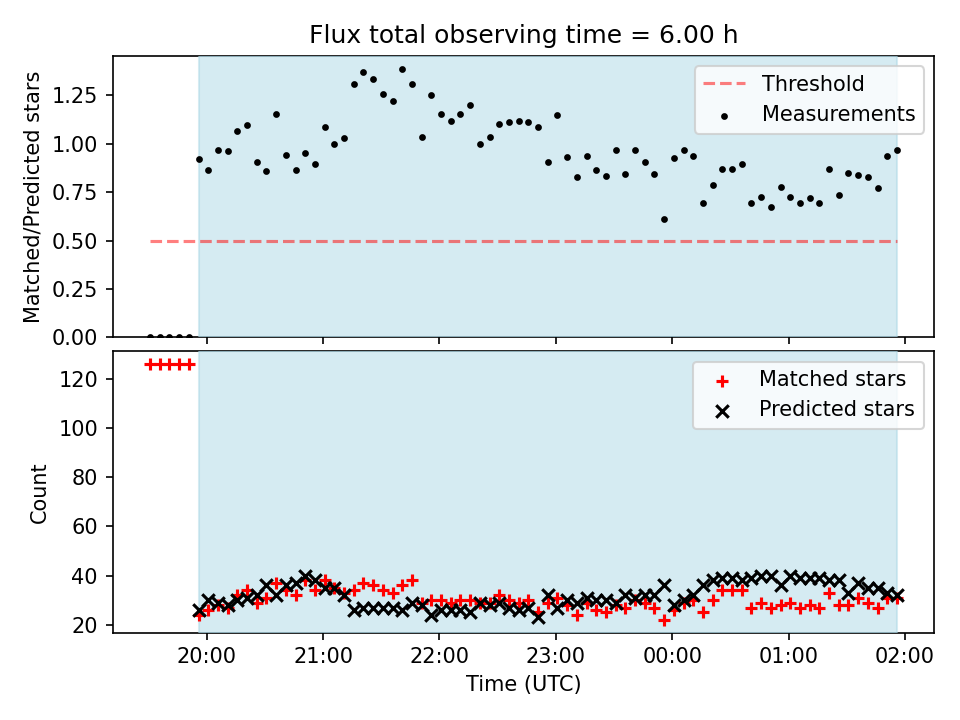 Flux total observing time = 6.00 h

Matched/Predicted stars

1.25
1.00
0.75
0.50
0.25
0.00

Threshold
Measurements

Count

120
100
80
60
40
20

Matched stars
Predicted stars

20:00
21:00
22:00
23:00
00:00
01:00
02:00

Time (UTC)